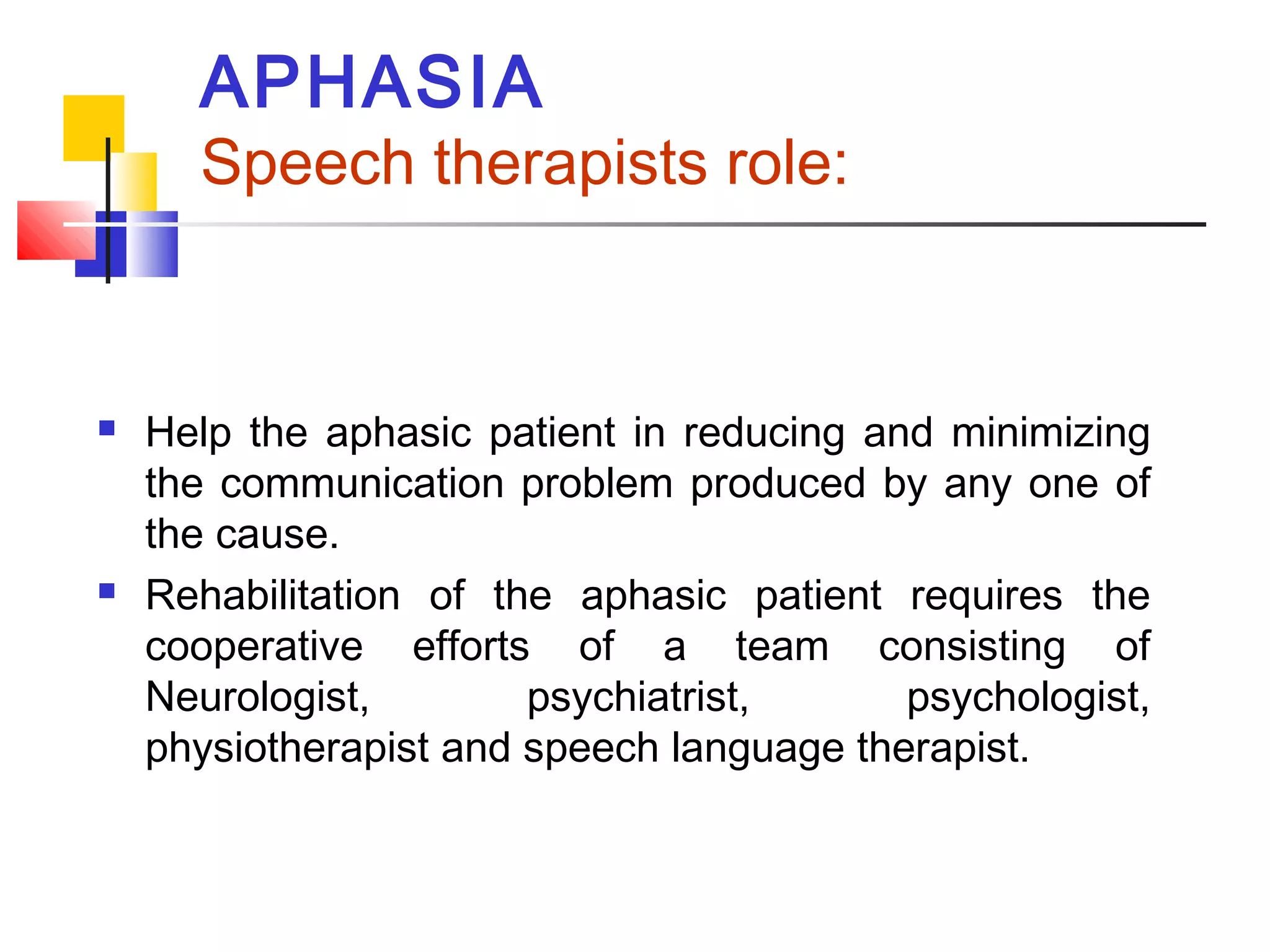 APHASIA
Speech therapists role:

- Help the aphasic patient in reducing and minimizing the communication problem produced by any one of the cause.
- Rehabilitation of the aphasic patient requires the cooperative efforts of a team consisting of Neurologist, psychiatrist, psychologist, physiotherapist and speech language therapist.